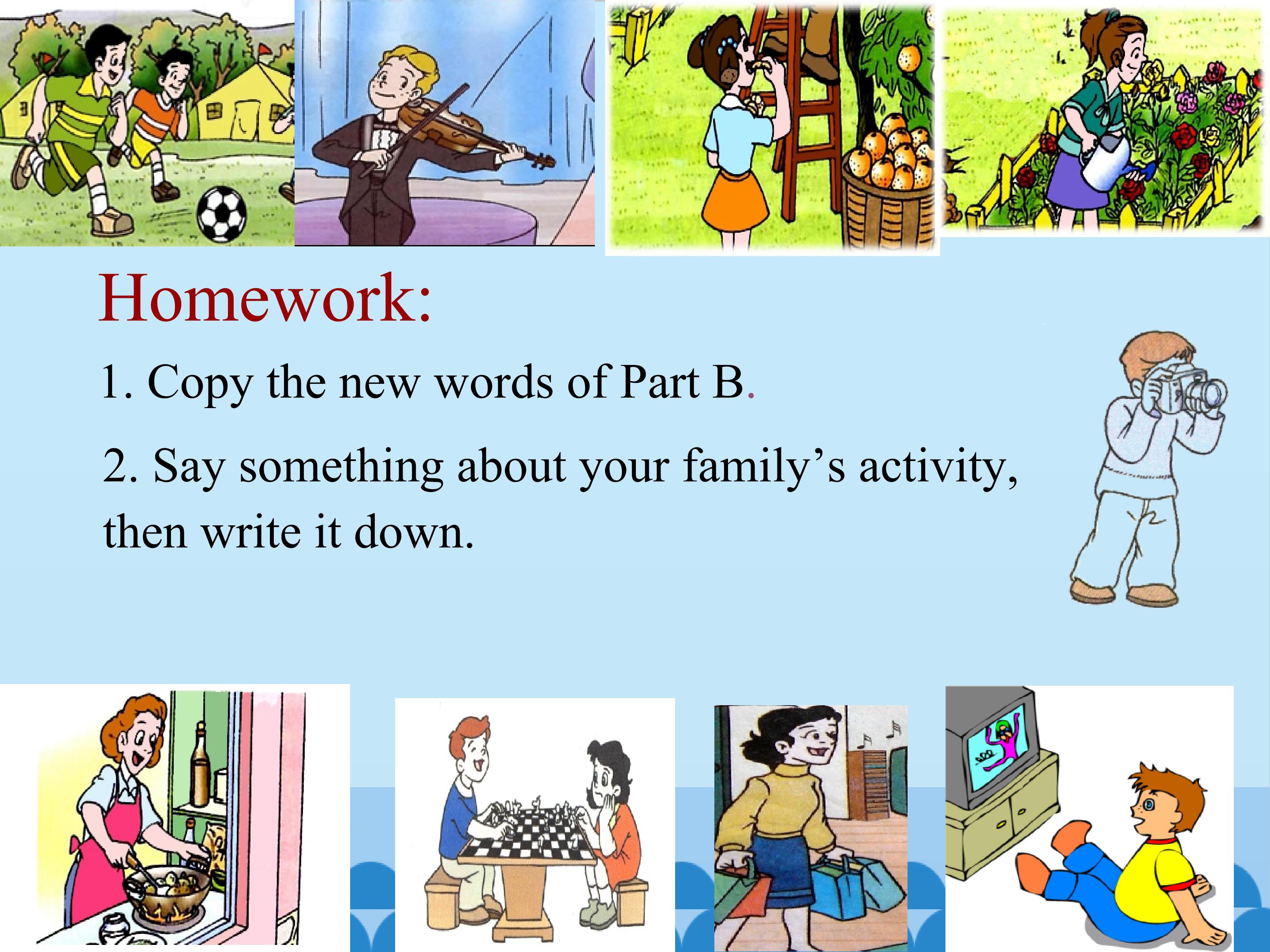 Homework:

1. Copy the new words of Part B.

2. Say something about your family’s activity, then write it down.